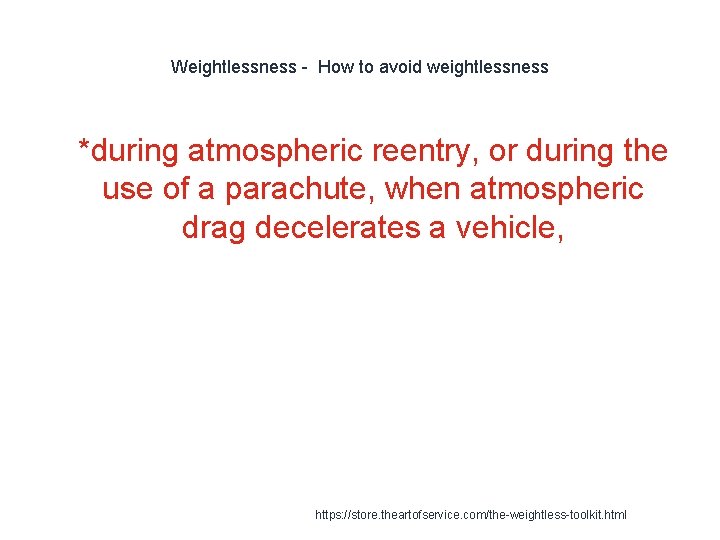 Weightlessness - How to avoid weightlessness

*during atmospheric reentry, or during the use of a parachute, when atmospheric drag decelerates a vehicle,

https://store.theartofservice.com/the-weightless-toolkit.html